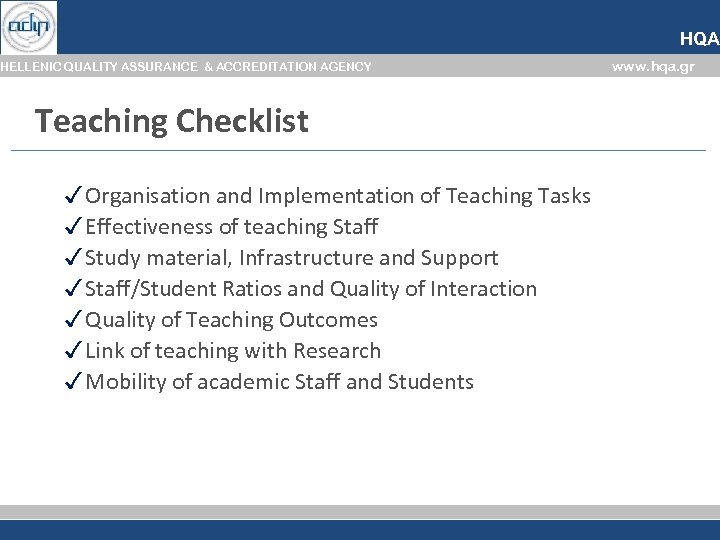 αδιπ

HQA

HELLENIC QUALITY ASSURANCE & ACCREDITATION AGENCY

www.hqa.gr

Teaching Checklist

✓Organisation and Implementation of Teaching Tasks
✓Effectiveness of teaching Staff
✓Study material, Infrastructure and Support
✓Staff/Student Ratios and Quality of Interaction
✓Quality of Teaching Outcomes
✓Link of teaching with Research
✓Mobility of academic Staff and Students